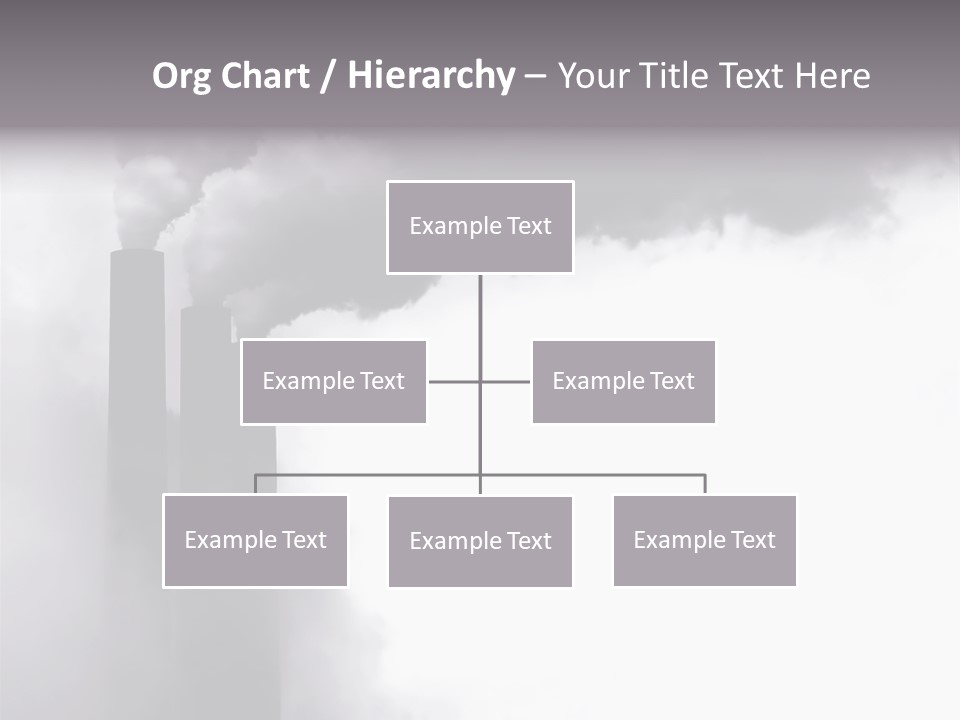 Org Chart / Hierarchy – Your Title Text Here

Example Text

Example Text

Example Text

Example Text

Example Text

Example Text